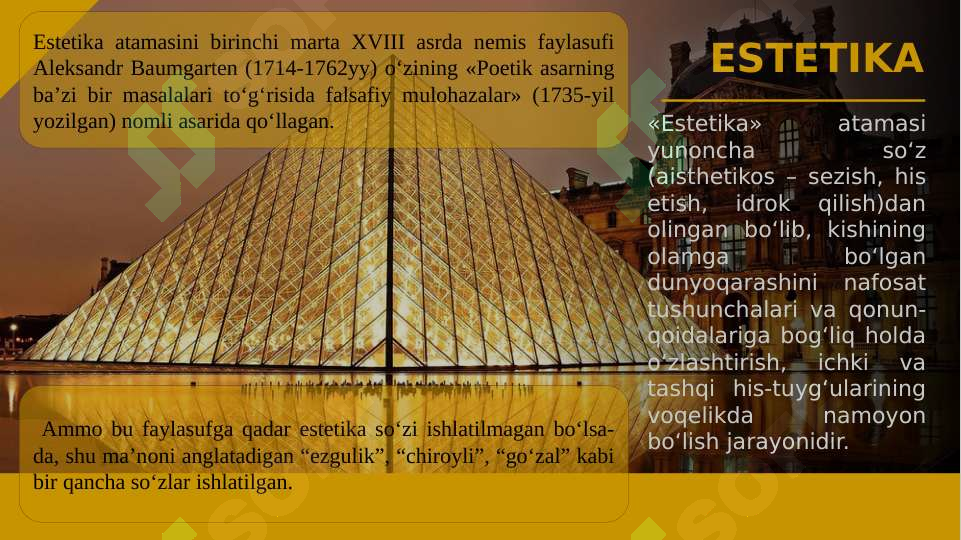 Estetika atamasini birinchi marta XVIII asrda nemis faylasufi Aleksandr Baumgarten (1714-1762yy) o‘zining «Poetik asarning ba’zi bir masalalari to‘g‘risida falsafiy mulohazalar» (1735-yil yozilgan) nomli asarida qo‘llagan.

ESTETIKA

«Estetika» atamasi yunoncha so‘z (aisthetikos – sezish, his etish, idrok qilish)dan olingan bo‘lib, kishining olamga bo‘lgan dunyoqarashini nafosat tushunchalari va qonun-qoidalariga bog‘liq holda o‘zlashtirish, ichki va tashqi his-tuyg‘ularining voqelikda namoyon bo‘lish jarayonidir.

Ammo bu faylasufga qadar estetika so‘zi ishlatilmagan bo‘lsa-da, shu ma’noni anglatadigan “ezgulik”, “chiroyli”, “go‘zal” kabi bir qancha so‘zlar ishlatilgan.